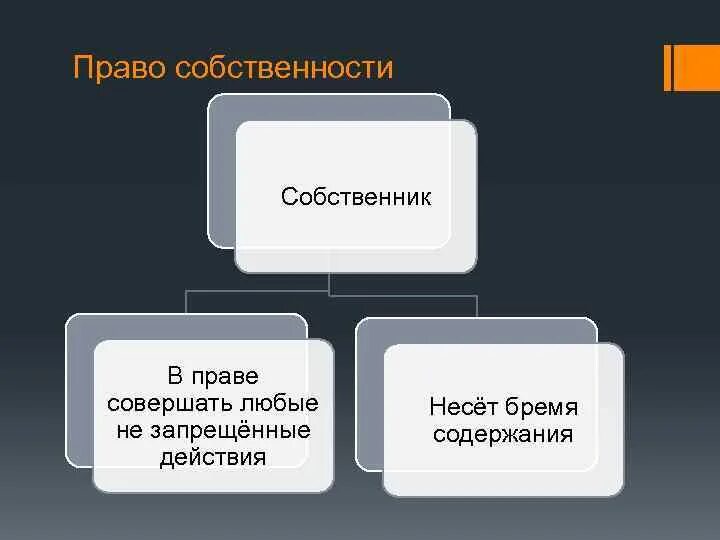 Право собственности

Собственник

В праве совершать любые не запрещённые действия

Несёт бремя содержания